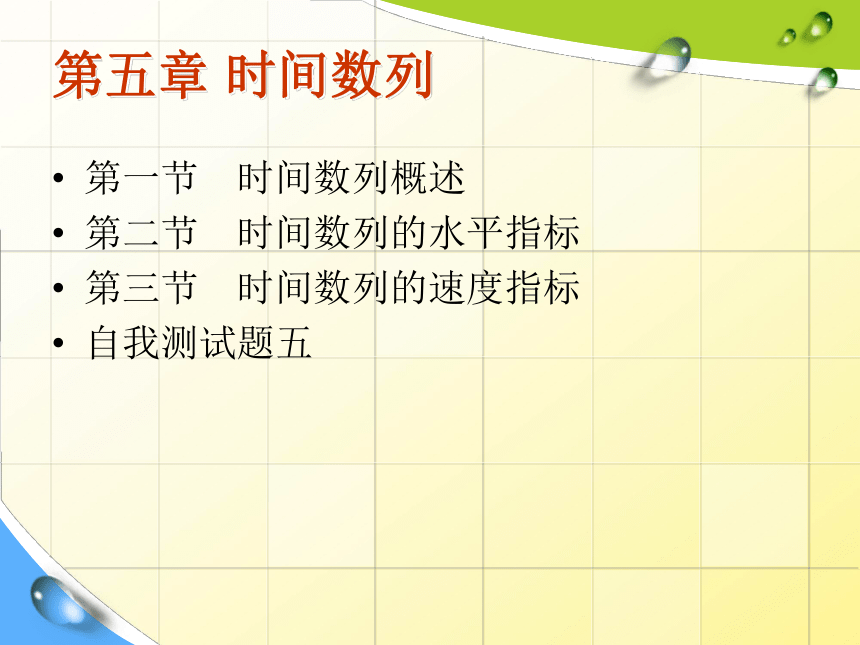 第五章 时间数列

• 第一节　时间数列概述
• 第二节　时间数列的水平指标
• 第三节　时间数列的速度指标
• 自我测试题五